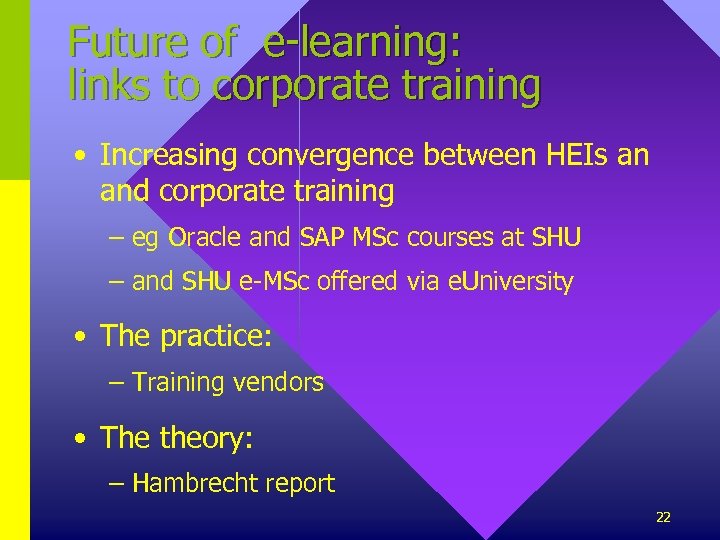 Future of e-learning: links to corporate training

• Increasing convergence between HEIs an and corporate training

– eg Oracle and SAP MSc courses at SHU

– and SHU e-MSc offered via eUniversity

• The practice:

– Training vendors

• The theory:

– Hambrecht report

22